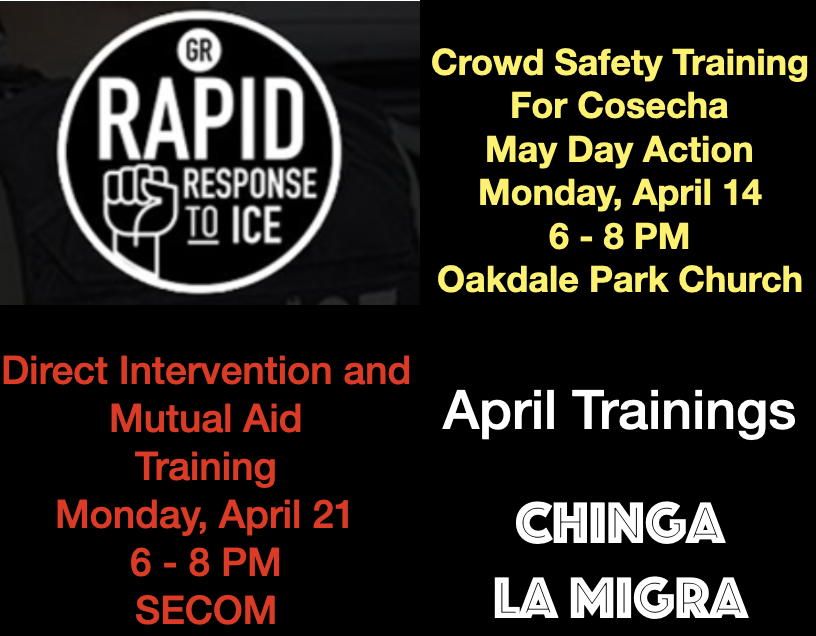 GR
RAPID
RESPONSE
TO ICE

Crowd Safety Training
For Cosecha
May Day Action
Monday, April 14
6 - 8 PM
Oakdale Park Church

Direct Intervention and Mutual Aid Training
Monday, April 21
6 - 8 PM
SECOM

April Trainings

CHINGA
LA MIGRA